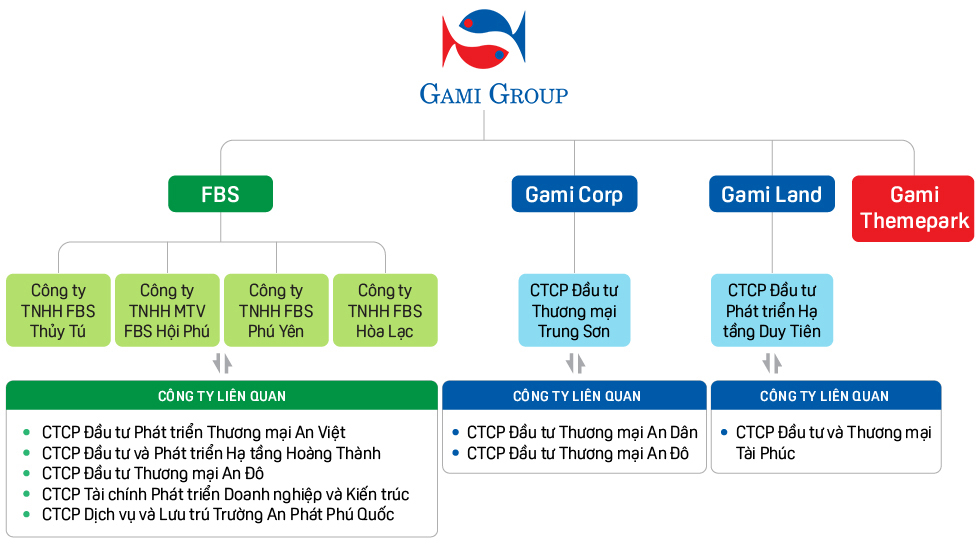 GAMI GROUP

FBS

Gami Corp

Gami Land

Gami Themepark

Công ty TNHH FBS Thủy Tú

Công ty TNHH MTV FBS Hội Phú

Công ty TNHH FBS Phú Yên

Công ty TNHH FBS Hòa Lạc

CTCP Đầu tư Thương mại Trung Sơn

CTCP Đầu tư Phát triển Hạ tầng Duy Tiên

CÔNG TY LIÊN QUAN

- CTCP Đầu tư Phát triển Thương mại An Việt
- CTCP Đầu tư và Phát triển Hạ tầng Hoàng Thành
- CTCP Đầu tư Thương mại An Đô
- CTCP Tài chính Phát triển Doanh nghiệp và Kiến trúc
- CTCP Dịch vụ và Lưu trú Trường An Phát Phú Quốc

CÔNG TY LIÊN QUAN

- CTCP Đầu tư Thương mại An Dân
- CTCP Đầu tư Thương mại An Đô

CÔNG TY LIÊN QUAN

- CTCP Đầu tư và Thương mại Tài Phúc